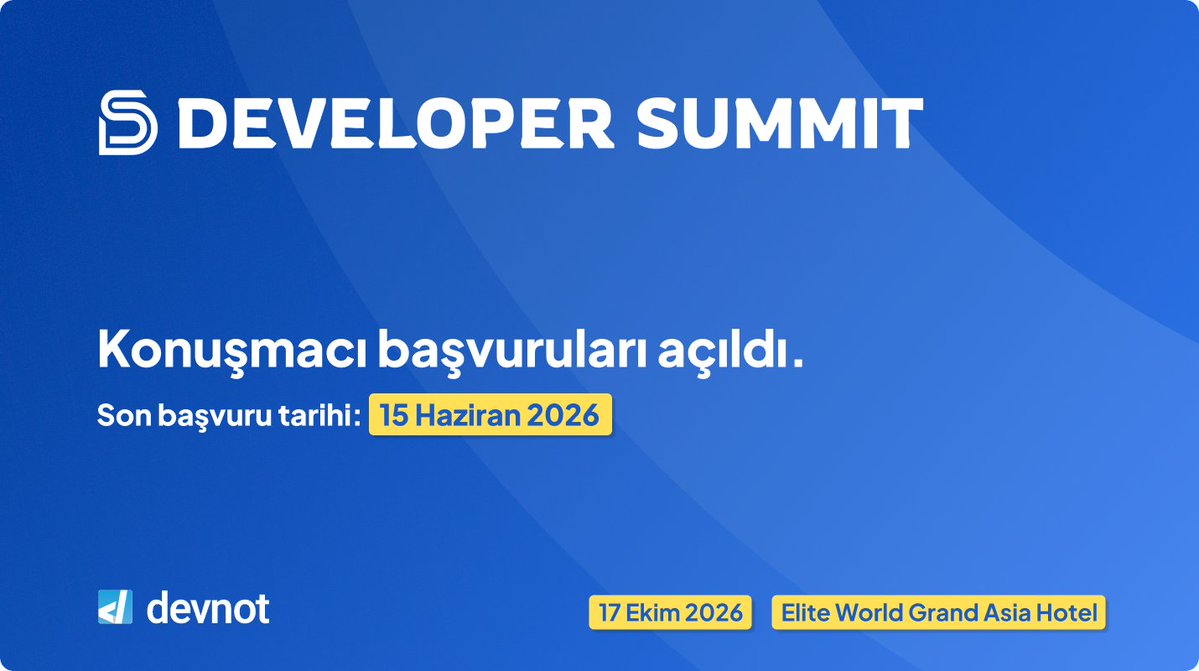 DEVELOPER SUMMIT

Konuşmacı başvuruları açıldı.

Son başvuru tarihi: 15 Haziran 2026

devnot

17 Ekim 2026

Elite World Grand Asia Hotel